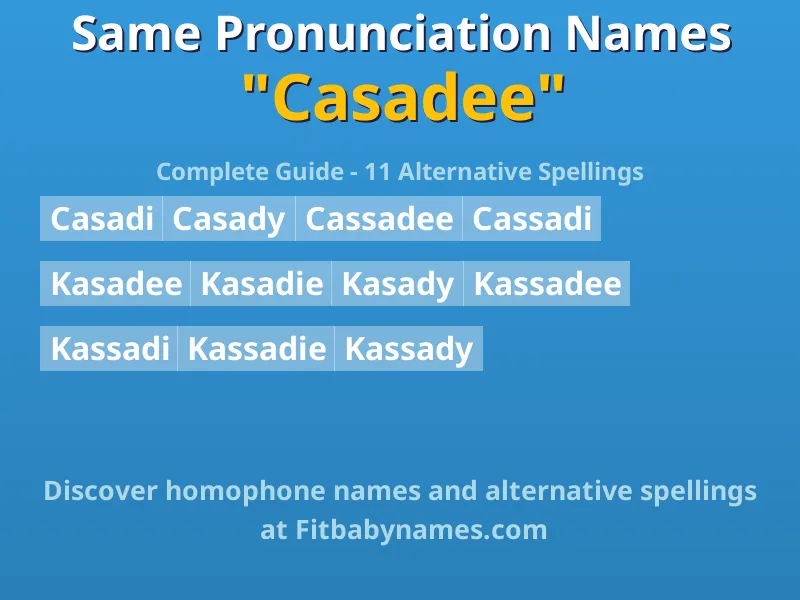 Same Pronunciation Names
"Casadee"

Complete Guide - 11 Alternative Spellings

Casadi Casady Cassadee Cassadi

Kasadee Kasadie Kasady Kassadee

Kassadi Kassadie Kassady

Discover homophone names and alternative spellings at Fitbabynames.com